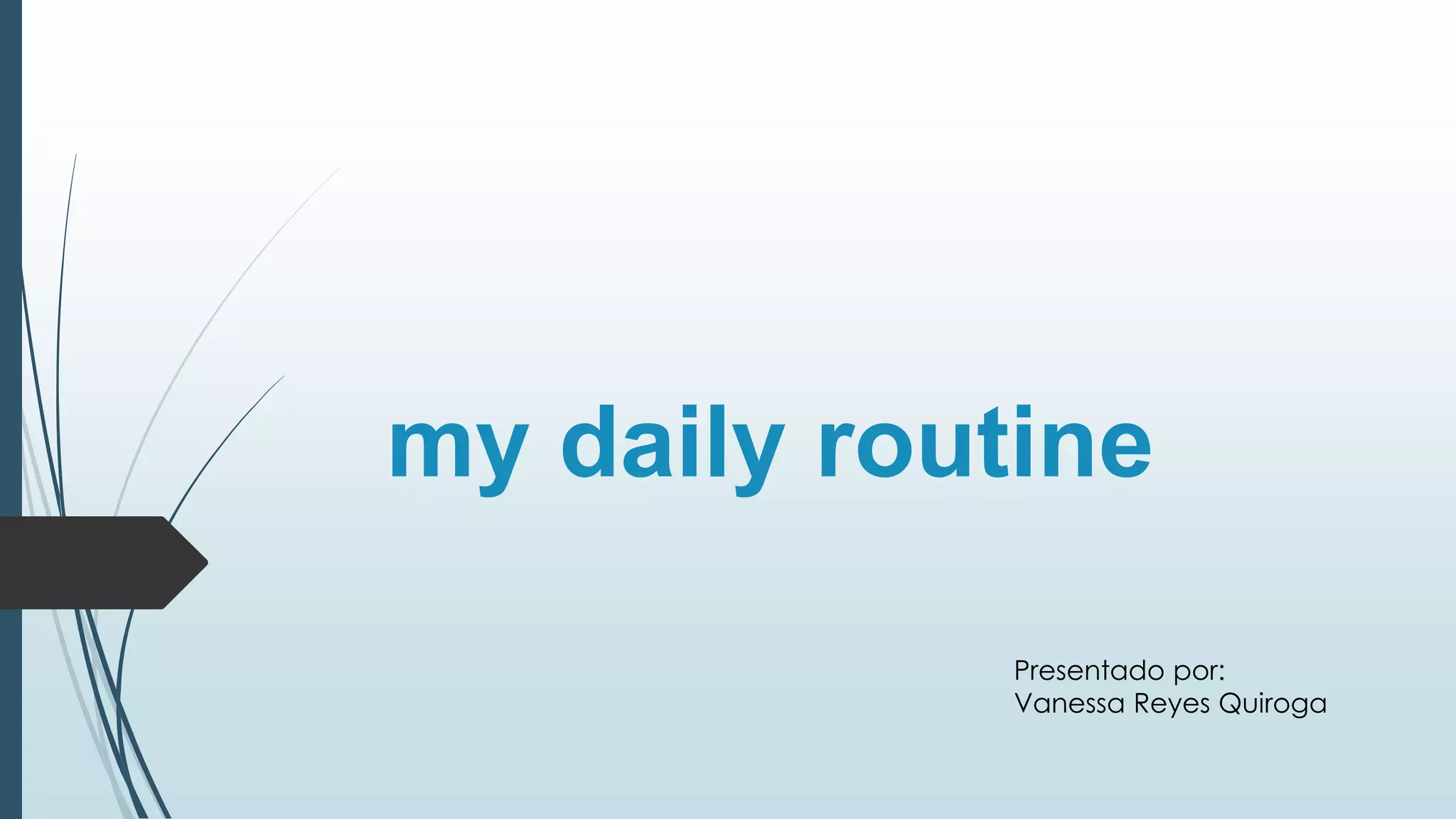 my daily routine

Presentado por:
Vanessa Reyes Quiroga